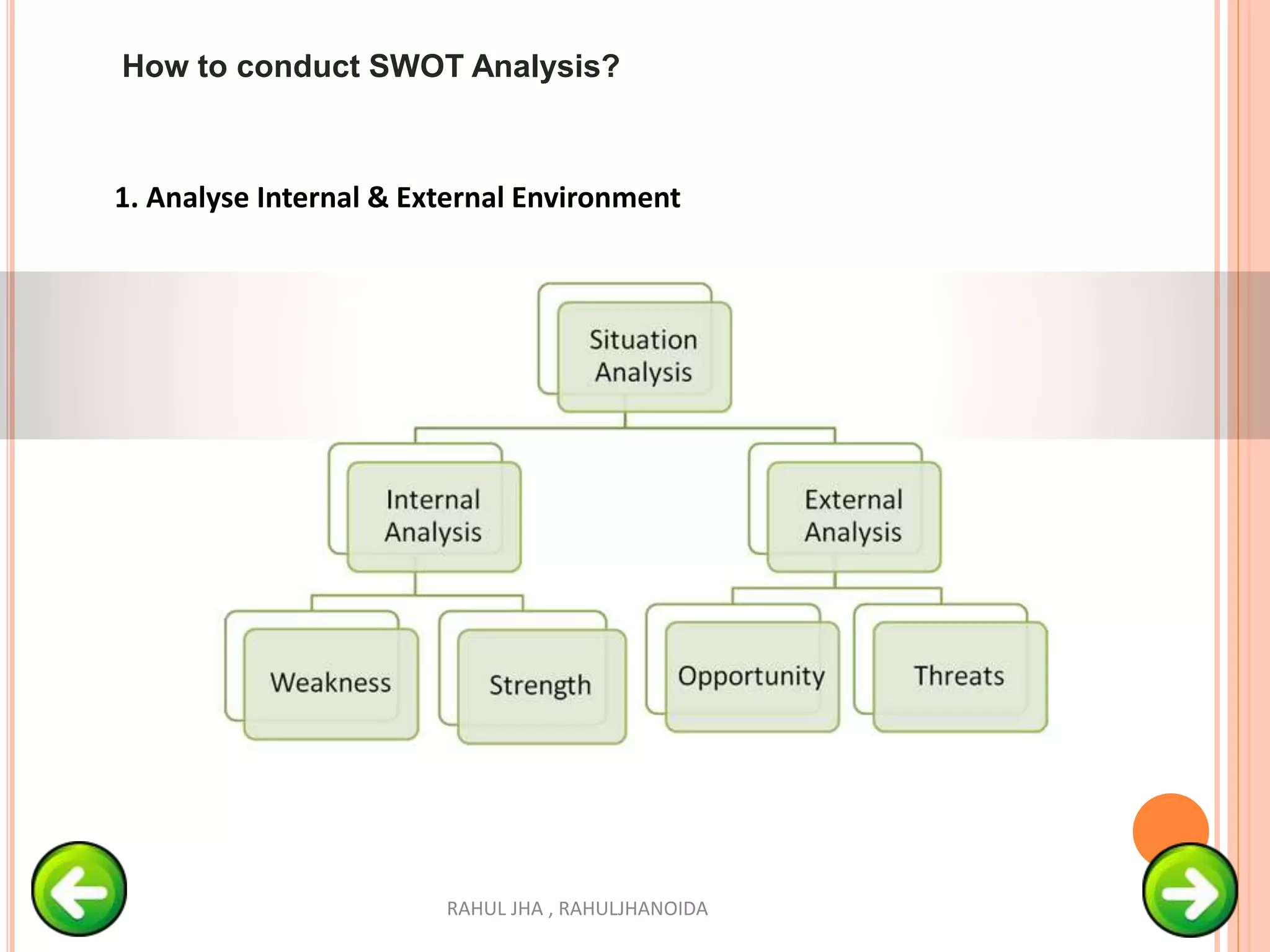 How to conduct SWOT Analysis?

1. Analyse Internal & External Environment

Situation Analysis

Internal Analysis

External Analysis

Weakness

Strength

Opportunity

Threats

RAHUL JHA , RAHULJHANOIDA